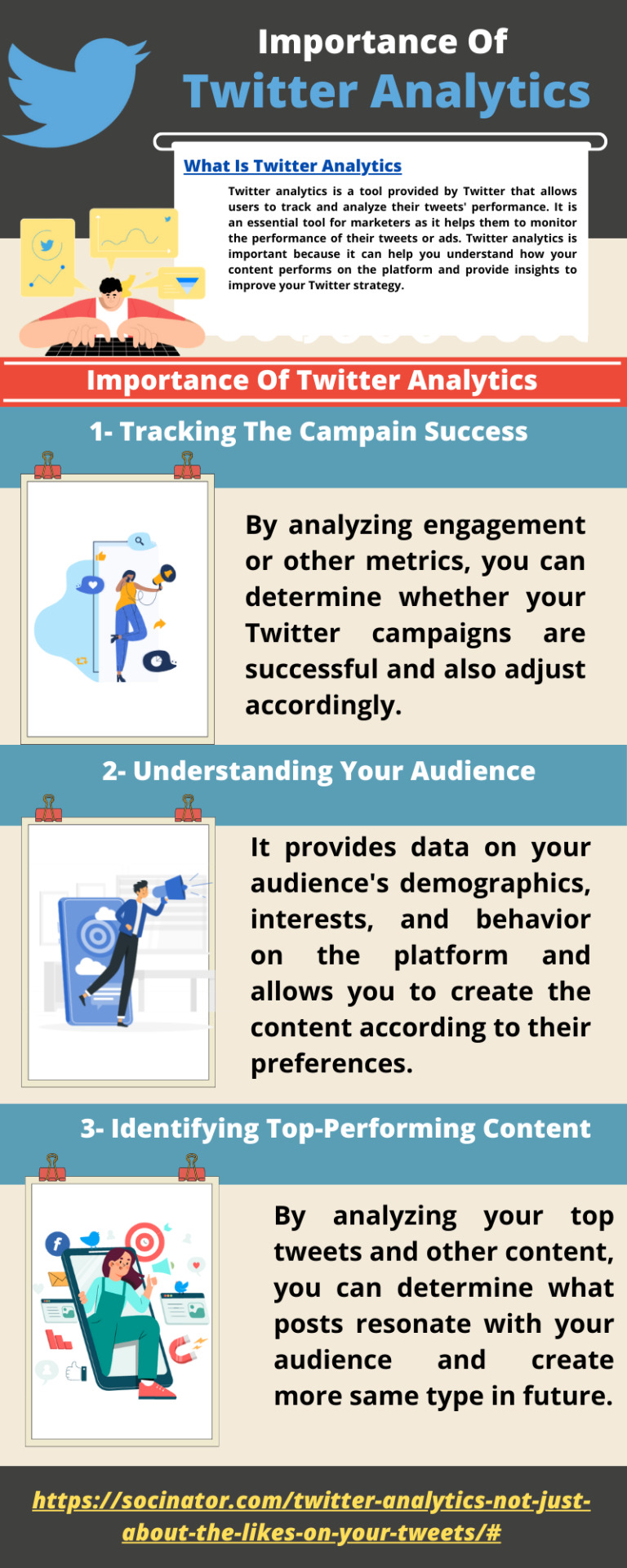 Importance Of
Twitter Analytics

What Is Twitter Analytics

Twitter analytics is a tool provided by Twitter that allows users to track and analyze their tweets' performance. It is an essential tool for marketers as it helps them to monitor the performance of their tweets or ads. Twitter analytics is important because it can help you understand how your content performs on the platform and provide insights to improve your Twitter strategy.

Importance Of Twitter Analytics

1- Tracking The Campain Success

By analyzing engagement or other metrics, you can determine whether your Twitter campaigns are successful and also adjust accordingly.

2- Understanding Your Audience

It provides data on your audience's demographics, interests, and behavior on the platform and allows you to create the content according to their preferences.

3- Identifying Top-Performing Content

By analyzing your top tweets and other content, you can determine what posts resonate with your audience and create more same type in future.

https://socinator.com/twitter-analytics-not-just-about-the-likes-on-your-tweets/#